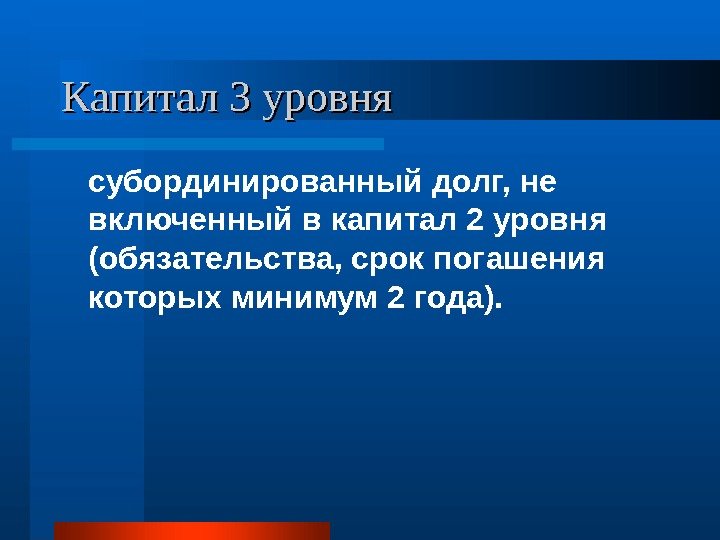 Капитал 3 уровня

субординированный долг, не включенный в капитал 2 уровня (обязательства, срок погашения которых минимум 2 года).